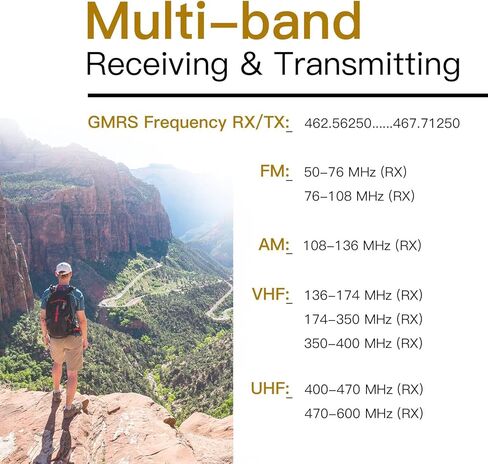 Multi–band
Receiving & Transmitting

GMRS Frequency RX/TX: 462.56250......467.71250

FM: 50–76 MHz (RX)
76–108 MHz (RX)

AM: 108–136 MHz (RX)

VHF: 136–174 MHz (RX)
174–350 MHz (RX)
350–400 MHz (RX)

UHF: 400–470 MHz (RX)
470–600 MHz (RX)